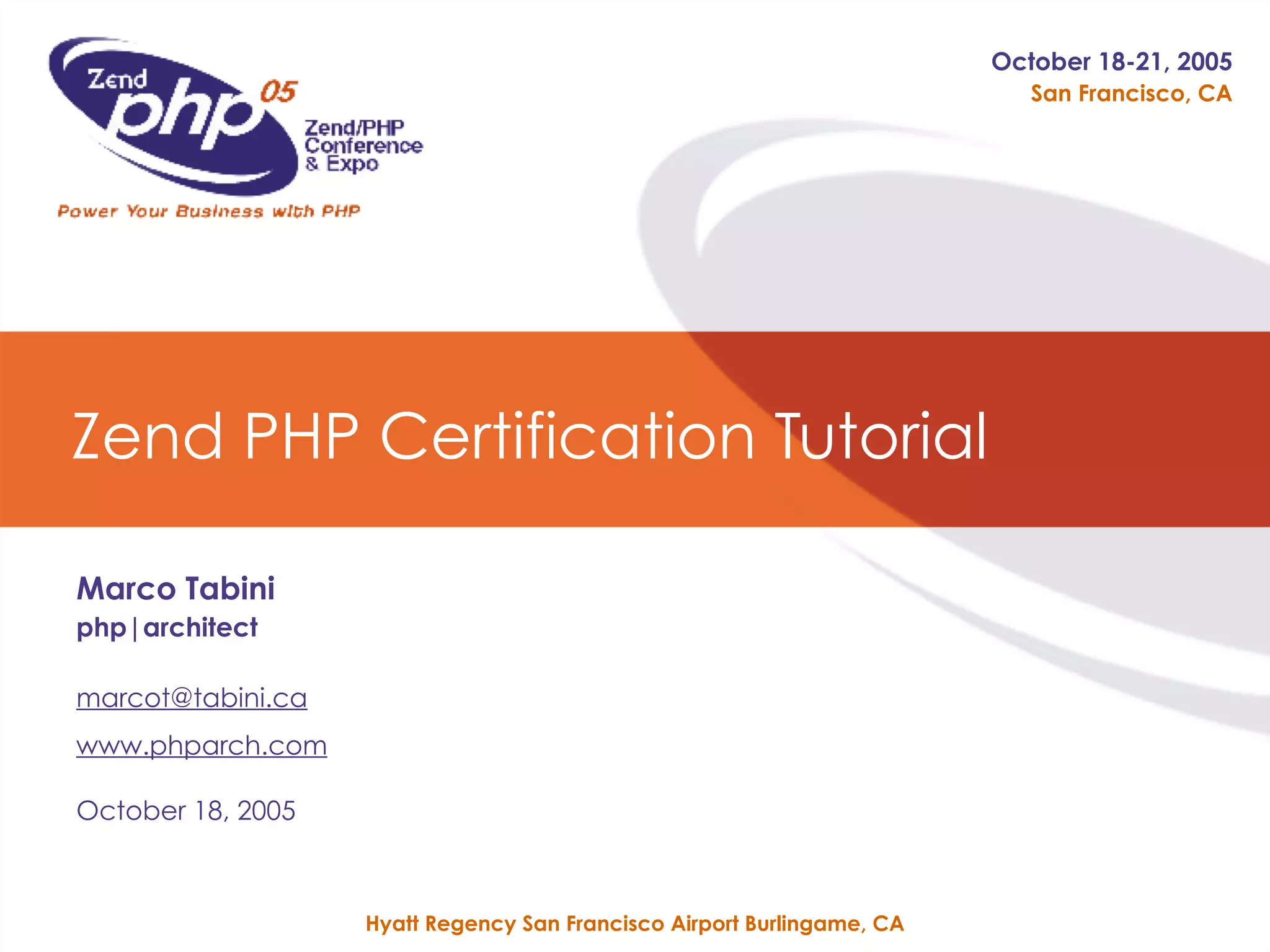 Zend php 05

Zend/PHP Conference & Expo

Power Your Business with PHP

October 18-21, 2005
San Francisco, CA

Zend PHP Certification Tutorial

Marco Tabini
php|architect

marcot@tabini.ca

www.phparch.com

October 18, 2005

Hyatt Regency San Francisco Airport Burlingame, CA